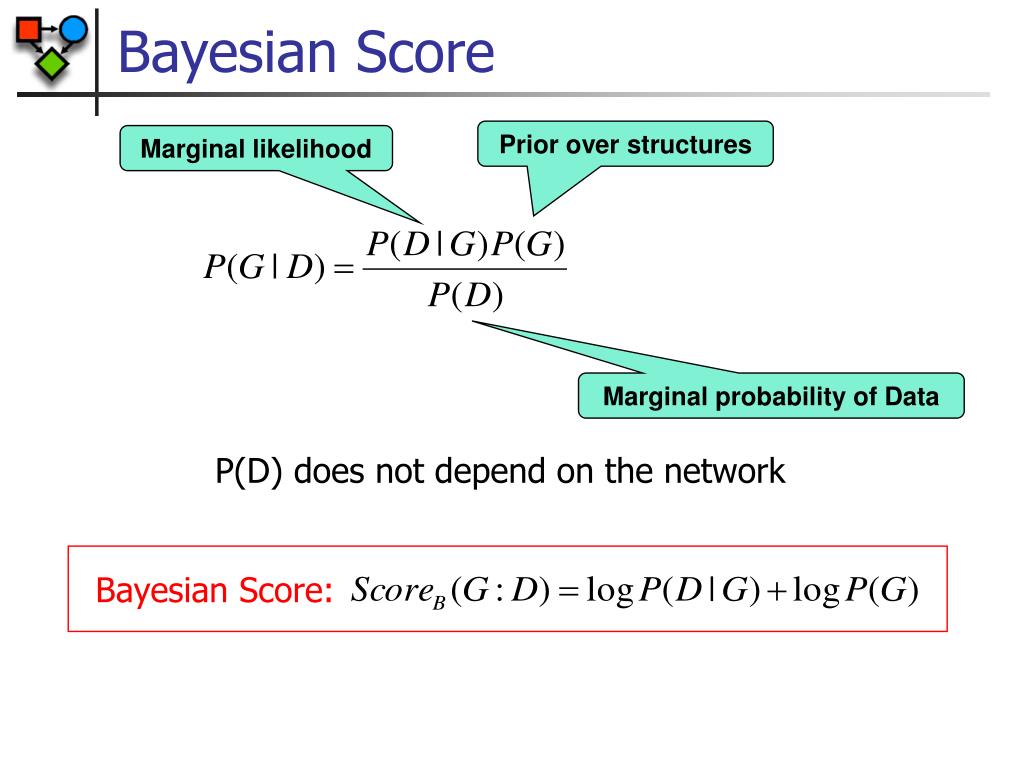 Bayesian Score

Marginal likelihood

Prior over structures

$P(G \mid D) = \frac{P(D \mid G)P(G)}{P(D)}$

Marginal probability of Data

P(D) does not depend on the network

Bayesian Score: $Score_B(G : D) = \log P(D \mid G) + \log P(G)$